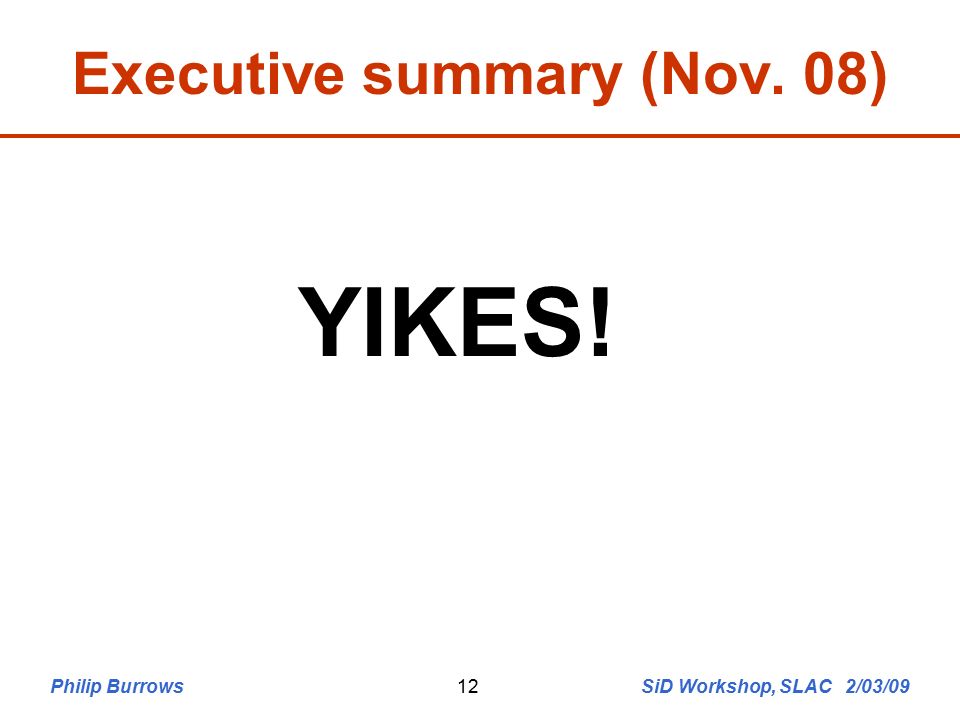 Executive summary (Nov. 08)

YIKES!

Philip Burrows

12

SiD Workshop, SLAC 2/03/09